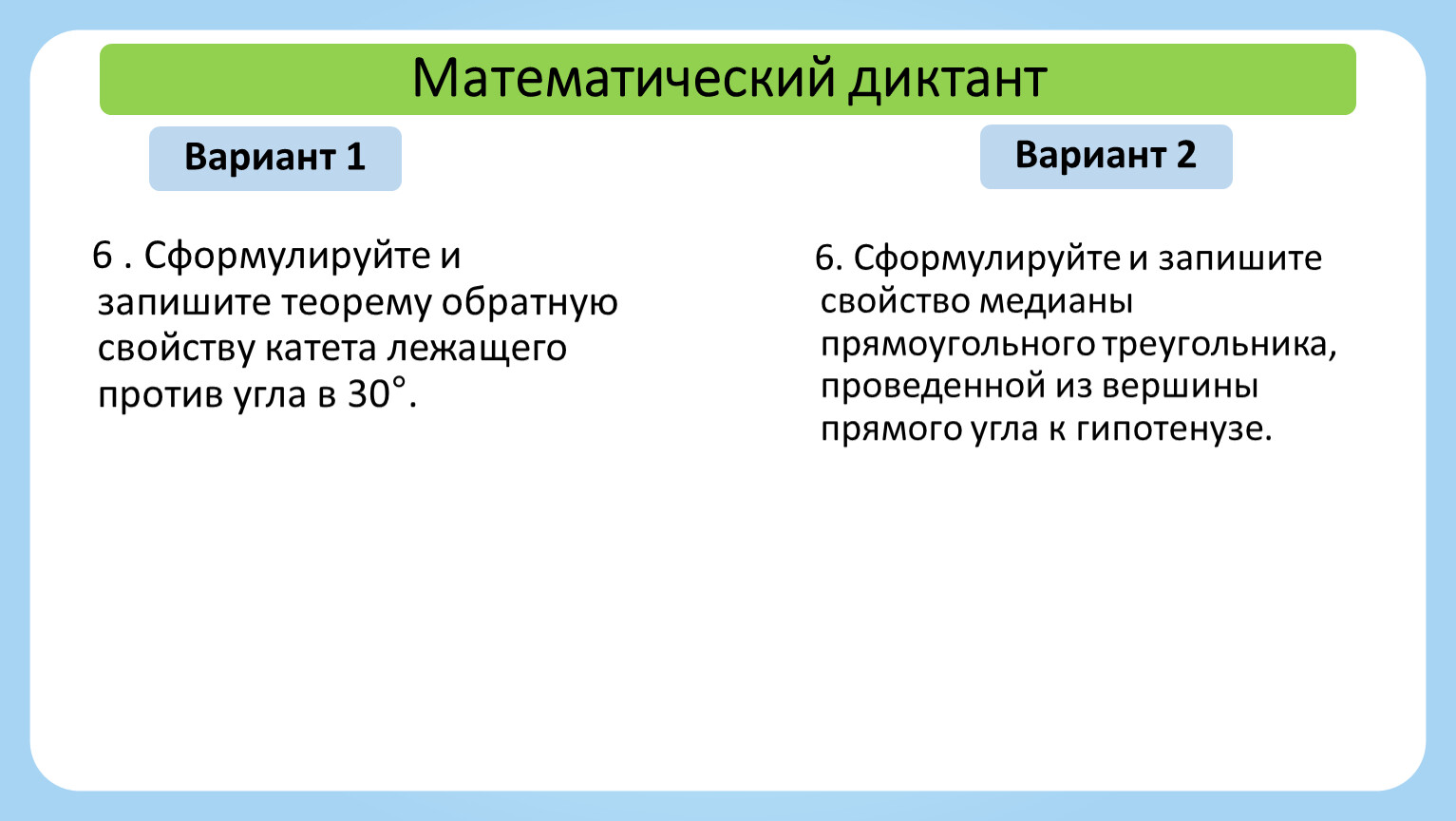 Математический диктант

Вариант 1

6 . Сформулируйте и запишите теорему обратную свойству катета лежащего против угла в 30°.

Вариант 2

6. Сформулируйте и запишите свойство медианы прямоугольного треугольника, проведенной из вершины прямого угла к гипотенузе.